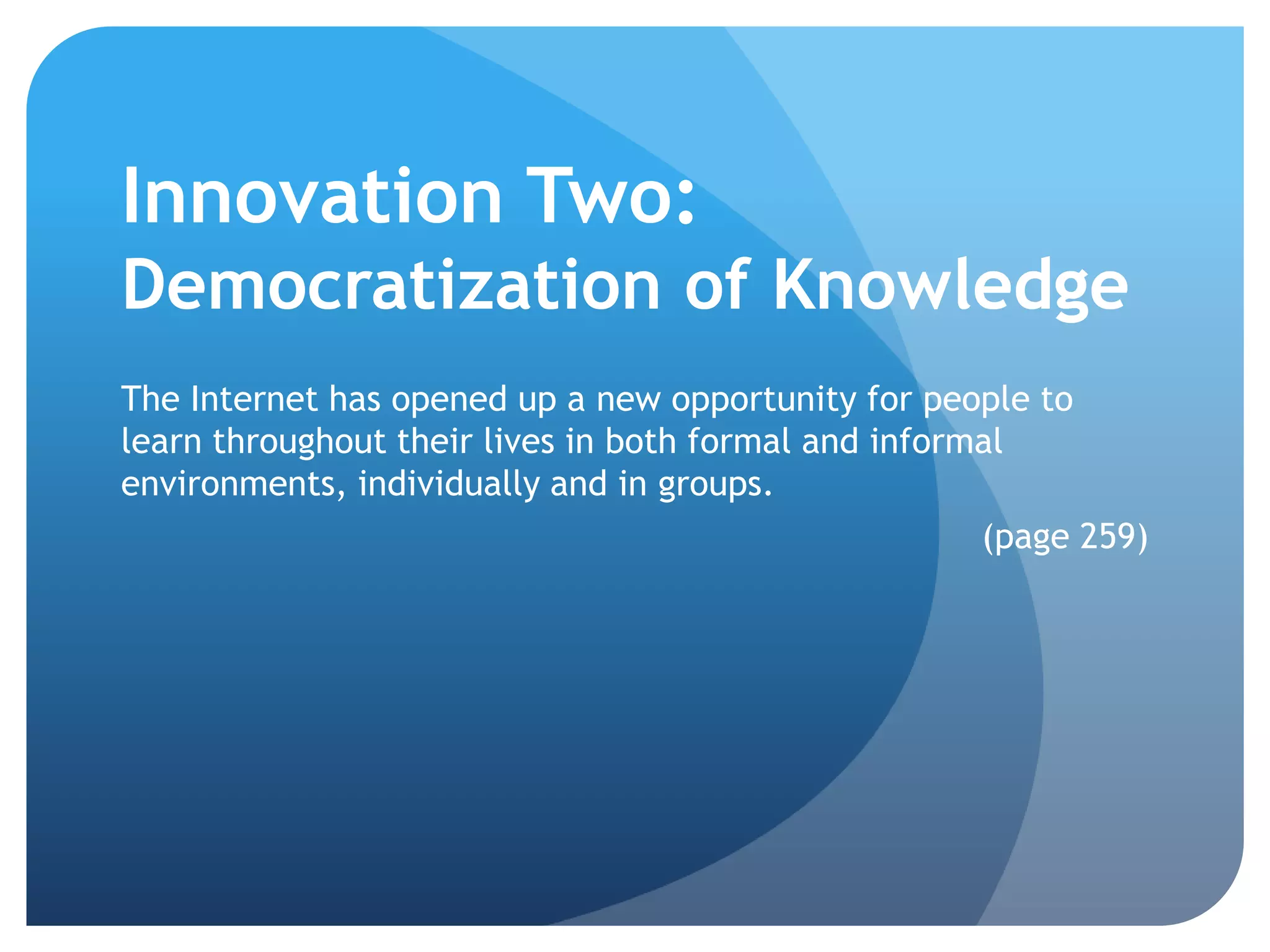 Innovation Two: Democratization of Knowledge

The Internet has opened up a new opportunity for people to learn throughout their lives in both formal and informal environments, individually and in groups.

(page 259)